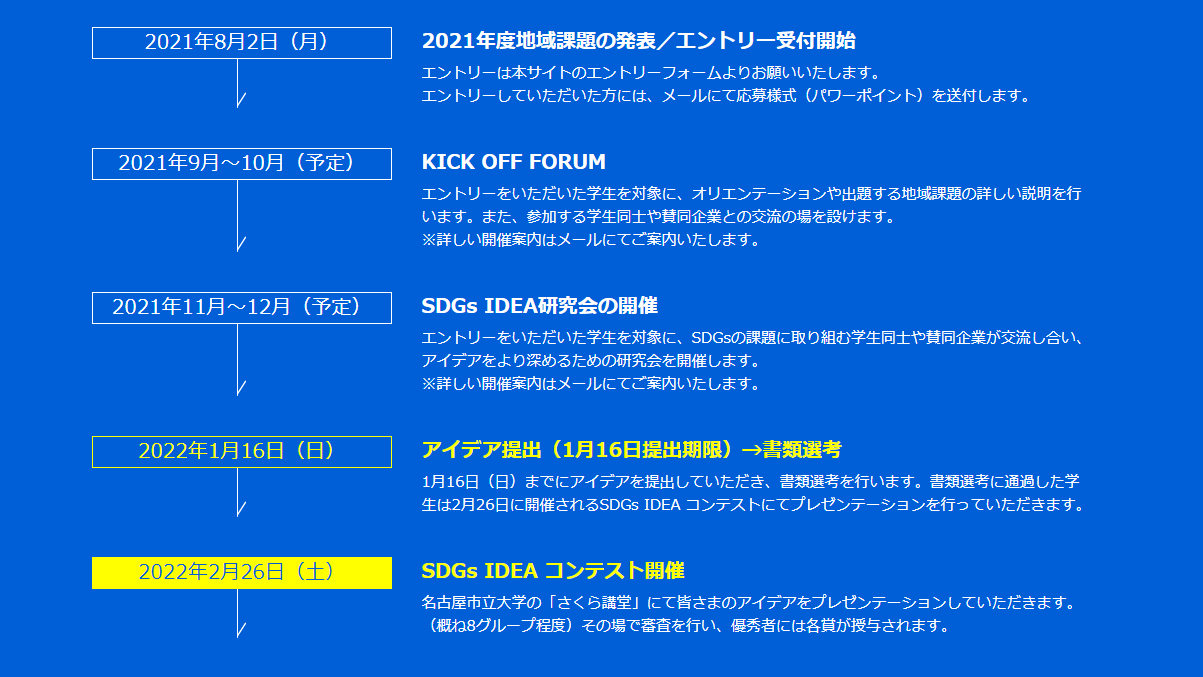 2021年8月2日（月）

2021年度地域課題の発表／エントリー受付開始

エントリーは本サイトのエントリーフォームよりお願いいたします。
エントリーしていただいた方には、メールにて応募様式（パワーポイント）を送付します。

2021年9月～10月（予定）

KICK OFF FORUM

エントリーをいただいた学生を対象に、オリエンテーションや出題する地域課題の詳しい説明を行います。また、参加する学生同士や賛同企業との交流の場を設けます。
※詳しい開催案内はメールにてご案内いたします。

2021年11月～12月（予定）

SDGs IDEA研究会の開催

エントリーをいただいた学生を対象に、SDGsの課題に取り組む学生同士や賛同企業が交流し合い、アイデアをより深めるための研究会を開催します。
※詳しい開催案内はメールにてご案内いたします。

2022年1月16日（日）

アイデア提出（1月16日提出期限）→書類選考

1月16日（日）までにアイデアを提出していただき、書類選考を行います。書類選考に通過した学生は2月26日に開催されるSDGs IDEA コンテストにてプレゼンテーションを行っていただきます。

2022年2月26日（土）

SDGs IDEA コンテスト開催

名古屋市立大学の「さくら講堂」にて皆さまのアイデアをプレゼンテーションしていただきます。
（概ね8グループ程度）その場で審査を行い、優秀者には各賞が授与されます。